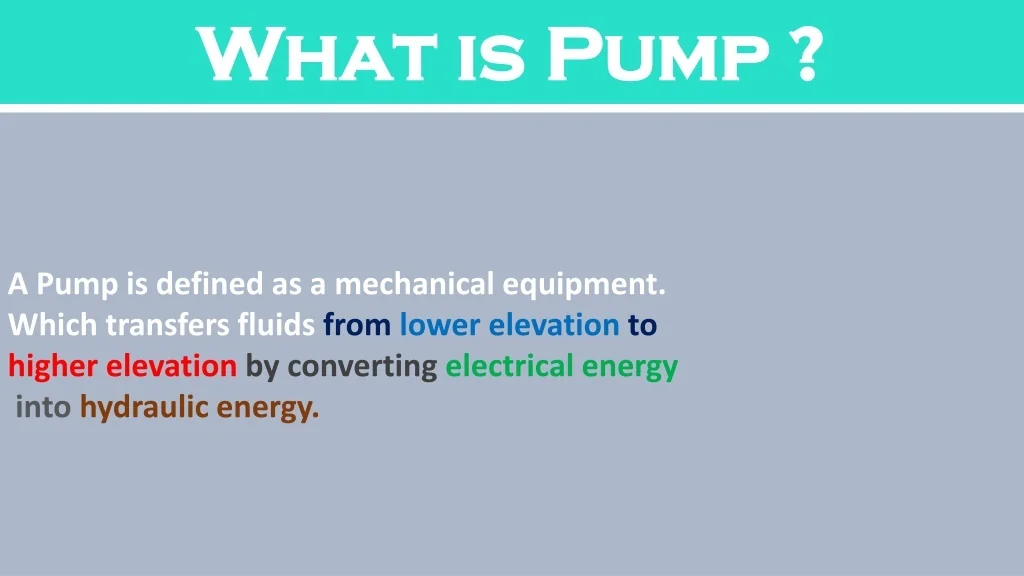 What is Pump ?

A Pump is defined as a mechanical equipment. Which transfers fluids from lower elevation to higher elevation by converting electrical energy into hydraulic energy.